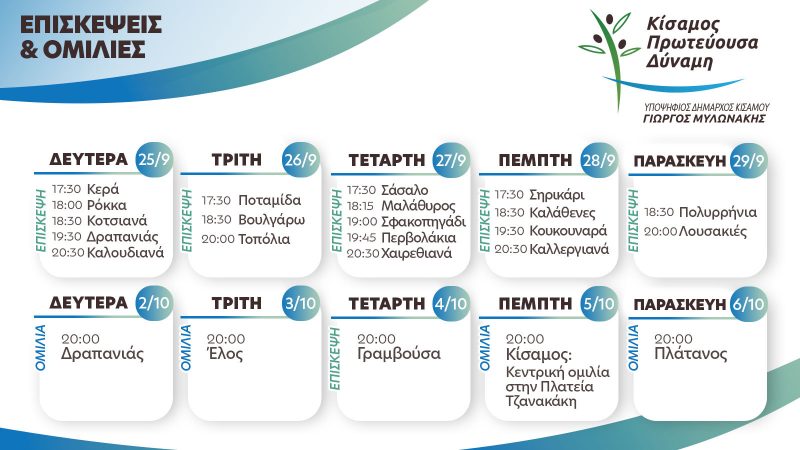 ΕΠΙΣΚΕΨΕΙΣ
& ΟΜΙΛΙΕΣ

Κίσαμος
Πρωτεύουσα
Δύναμη

ΥΠΟΨΗΦΙΟΣ ΔΗΜΑΡΧΟΣ ΚΙΣΑΜΟΥ
ΓΙΩΡΓΟΣ ΜΥΛΩΝΑΚΗΣ

ΔΕΥΤΕΡΑ 25/9
ΕΠΙΣΚΕΨΗ
17:30 Κερά
18:00 Ρόκκα
18:30 Κοτσιανά
19:30 Δραπανιάς
20:30 Καλουδιανά

ΤΡΙΤΗ 26/9
ΕΠΙΣΚΕΨΗ
17:30 Ποταμίδα
18:30 Βουλγάρω
20:00 Τοπόλια

ΤΕΤΑΡΤΗ 27/9
ΕΠΙΣΚΕΨΗ
17:30 Σάσαλο
18:15 Μαλάθυρος
19:00 Σφακοπηγάδι
19:45 Περβολάκια
20:30 Χαιρεθιανά

ΠΕΜΠΤΗ 28/9
ΕΠΙΣΚΕΨΗ
17:30 Σηρικάρι
18:30 Καλάθενες
19:30 Κουκουναρά
20:30 Καλλεργιανά

ΠΑΡΑΣΚΕΥΗ 29/9
ΕΠΙΣΚΕΨΗ
18:30 Πολυρρήνια
20:00 Λουσακιές

ΔΕΥΤΕΡΑ 2/10
ΟΜΙΛΙΑ
20:00
Δραπανιάς

ΤΡΙΤΗ 3/10
ΟΜΙΛΙΑ
20:00
Έλος

ΤΕΤΑΡΤΗ 4/10
ΕΠΙΣΚΕΨΗ
20:00
Γραμβούσα

ΠΕΜΠΤΗ 5/10
ΟΜΙΛΙΑ
20:00
Κίσαμος:
Κεντρική ομιλία στην Πλατεία Τζανακάκη

ΠΑΡΑΣΚΕΥΗ 6/10
ΟΜΙΛΙΑ
20:00
Πλάτανος